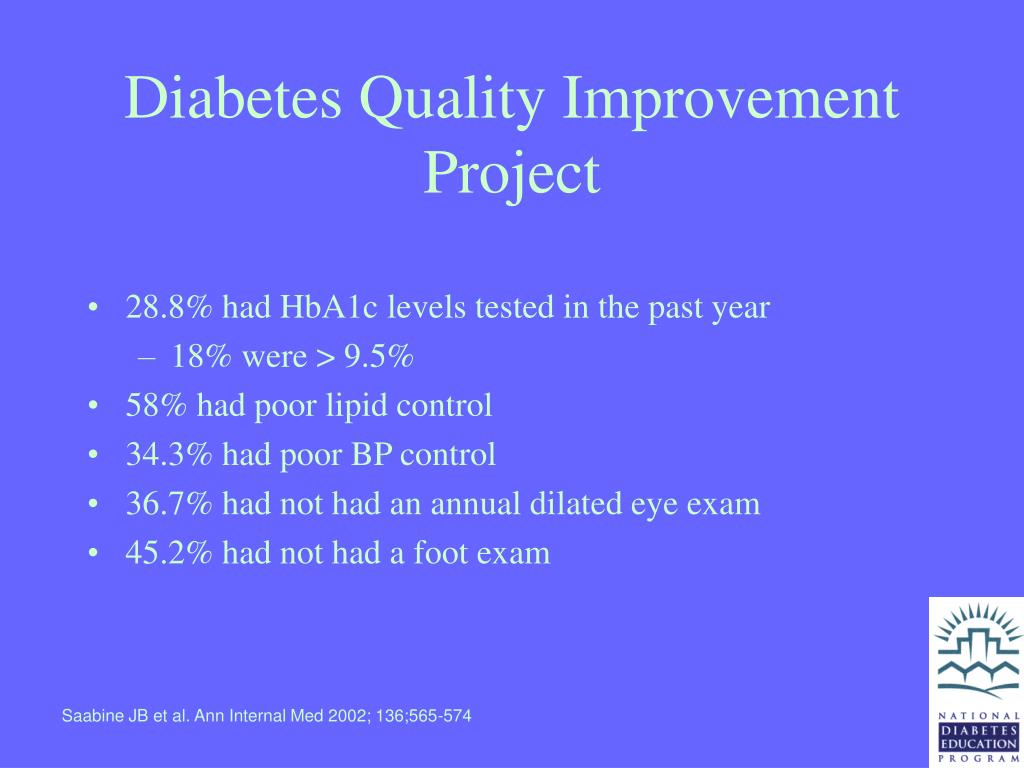 Diabetes Quality Improvement Project

• 28.8% had HbA1c levels tested in the past year
 – 18% were > 9.5%
• 58% had poor lipid control
• 34.3% had poor BP control
• 36.7% had not had an annual dilated eye exam
• 45.2% had not had a foot exam

Saabine JB et al. Ann Internal Med 2002; 136;565-574

NATIONAL DIABETES EDUCATION PROGRAM